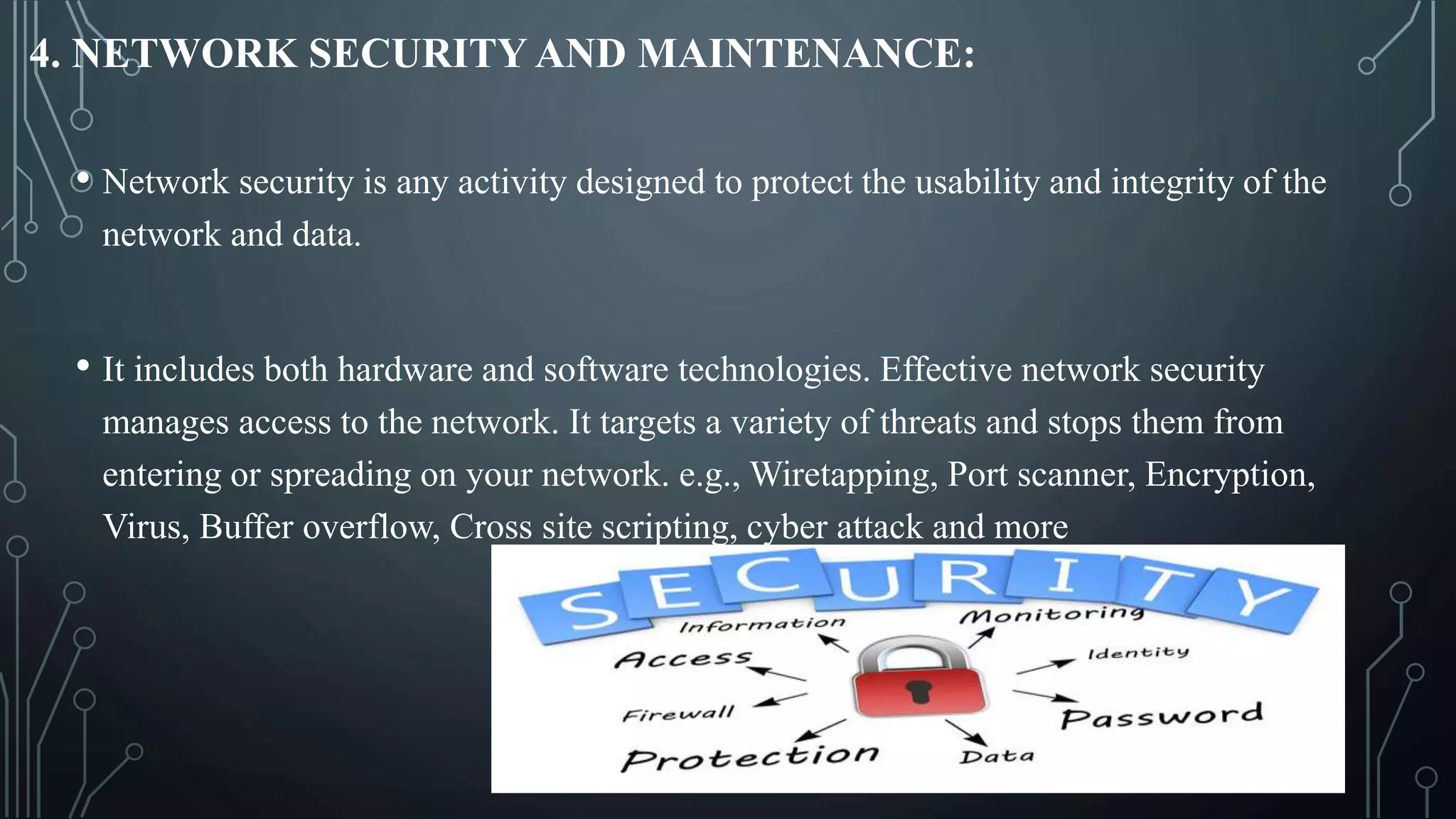 4. NETWORK SECURITY AND MAINTENANCE:

• Network security is any activity designed to protect the usability and integrity of the network and data.

• It includes both hardware and software technologies. Effective network security manages access to the network. It targets a variety of threats and stops them from entering or spreading on your network. e.g., Wiretapping, Port scanner, Encryption, Virus, Buffer overflow, Cross site scripting, cyber attack and more

SECURITY

Information
Monitoring
Access
Identity
Firewall
Password
Protection
Data